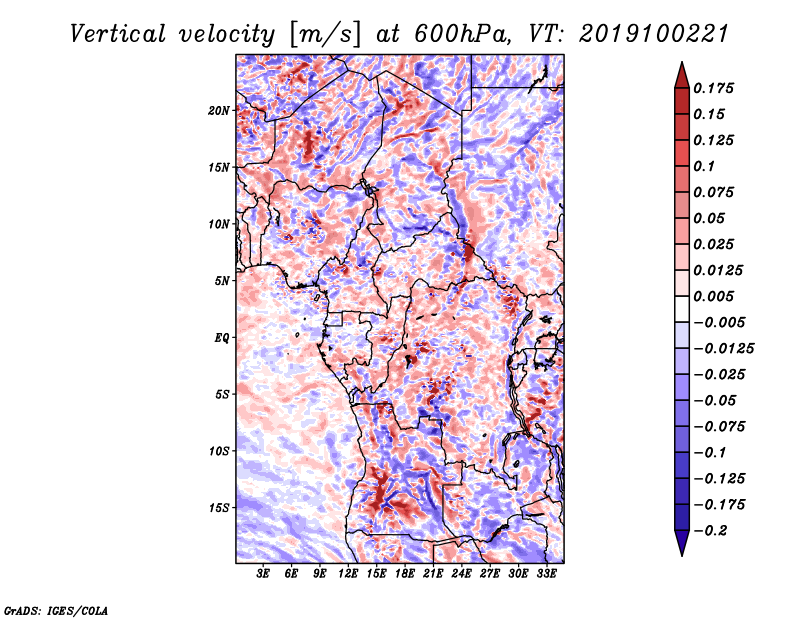 Vertical velocity [m/s] at 600hPa, VT: 2019100221

20N
15N
10N
5N
EQ
5S
10S
15S

3E 6E 9E 12E 15E 18E 21E 24E 27E 30E 33E

0.175
0.15
0.125
0.1
0.075
0.05
0.025
0.0125
0.005
−0.005
−0.0125
−0.025
−0.05
−0.075
−0.1
−0.125
−0.175
−0.2

GrADS: IGES/COLA